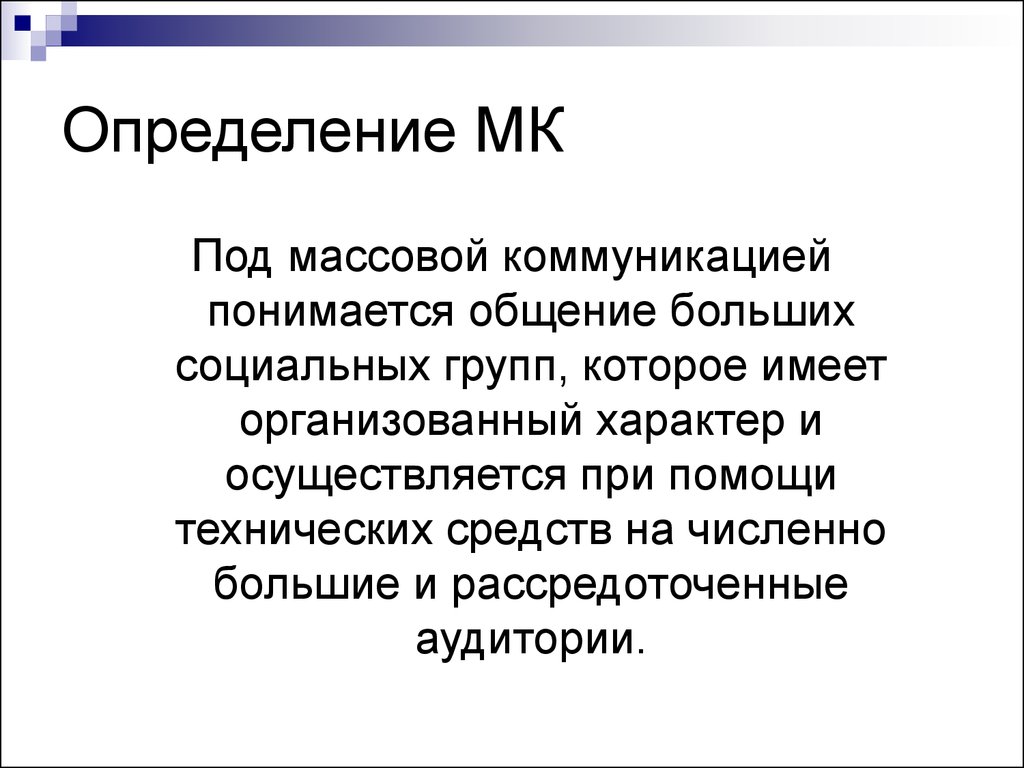 Определение МК

Под массовой коммуникацией понимается общение больших социальных групп, которое имеет организованный характер и осуществляется при помощи технических средств на численно большие и рассредоточенные аудитории.